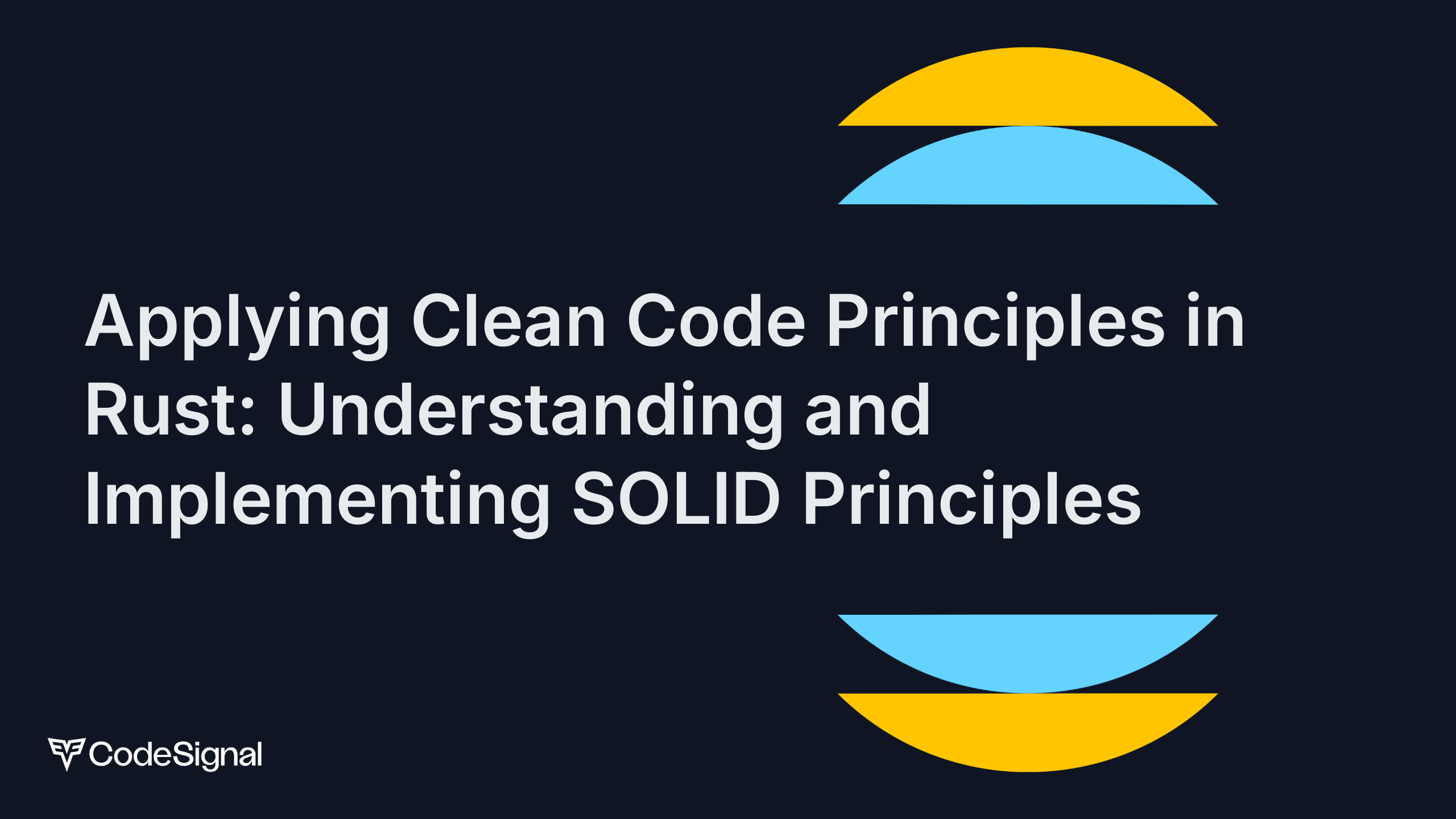 Applying Clean Code Principles in Rust: Understanding and Implementing SOLID Principles

CodeSignal